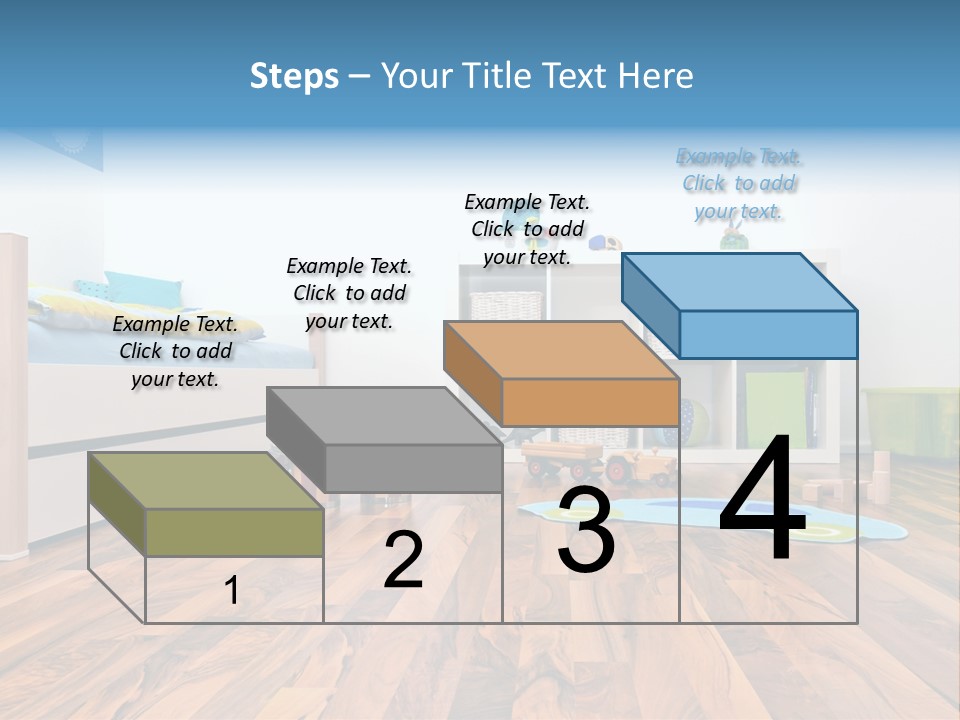 Steps – Your Title Text Here

Example Text. Click to add your text.

Example Text. Click to add your text.

Example Text. Click to add your text.

Example Text. Click to add your text.

1

2

3

4